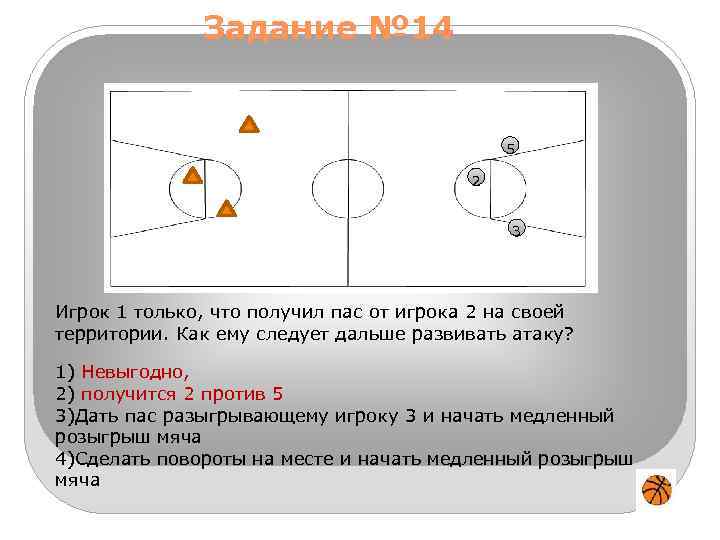 Задание №14

5
2
3

Игрок 1 только, что получил пас от игрока 2 на своей территории. Как ему следует дальше развивать атаку?

1) Невыгодно,
2) получится 2 против 5
3)Дать пас разыгрывающему игроку 3 и начать медленный розыгрыш мяча
4)Сделать повороты на месте и начать медленный розыгрыш мяча